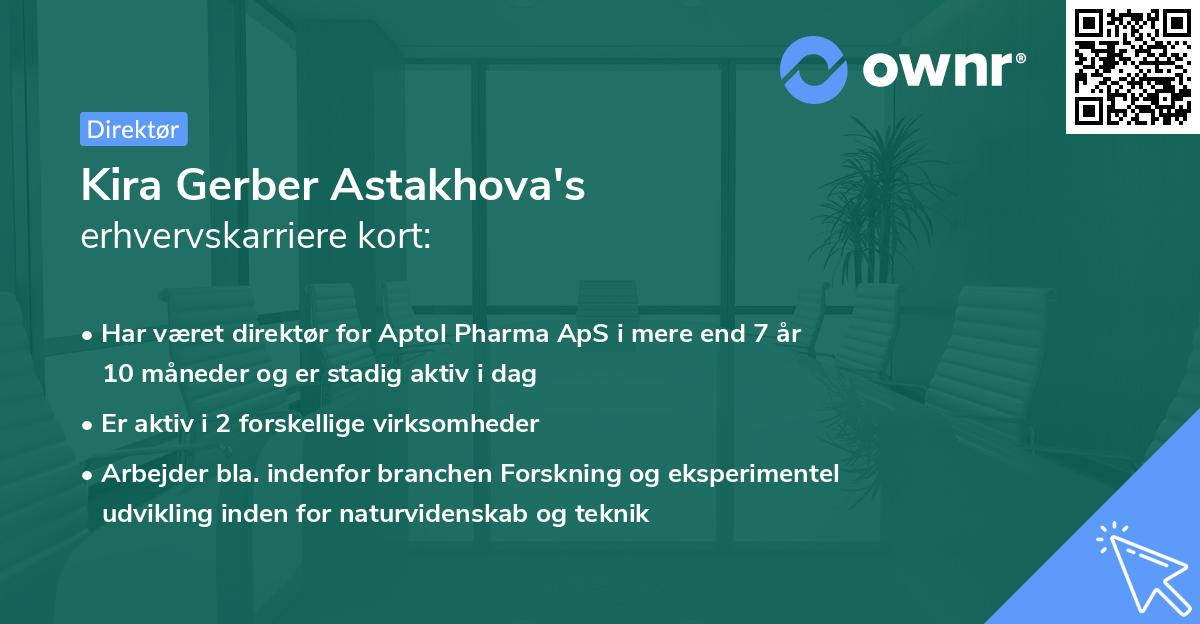 ownr®

Direktør

Kira Gerber Astakhova's
erhvervskarriere kort:

• Har været direktør for Aptol Pharma ApS i mere end 7 år 10 måneder og er stadig aktiv i dag
• Er aktiv i 2 forskellige virksomheder
• Arbejder bla. indenfor branchen Forskning og eksperimentel udvikling inden for naturvidenskab og teknik